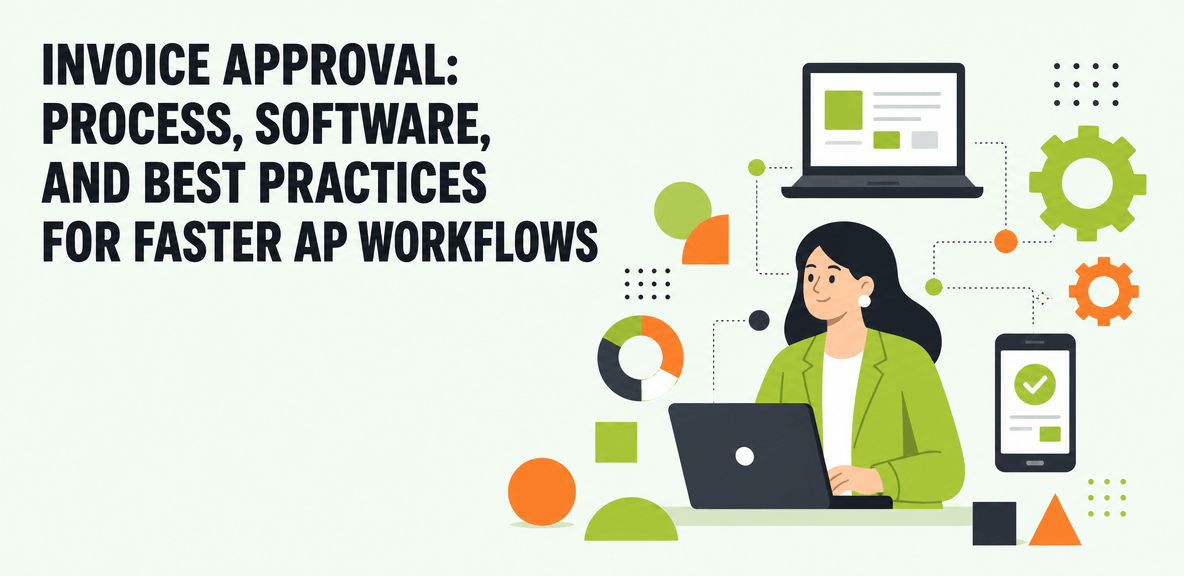 INVOICE APPROVAL: PROCESS, SOFTWARE, AND BEST PRACTICES FOR FASTER AP WORKFLOWS